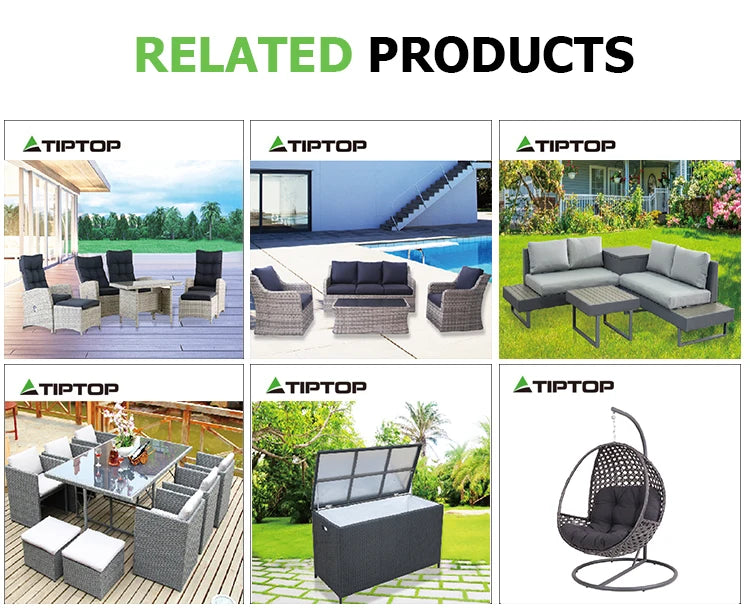 RELATED PRODUCTS

TIPTOP

TIPTOP

TIPTOP

TIPTOP

TIPTOP

TIPTOP